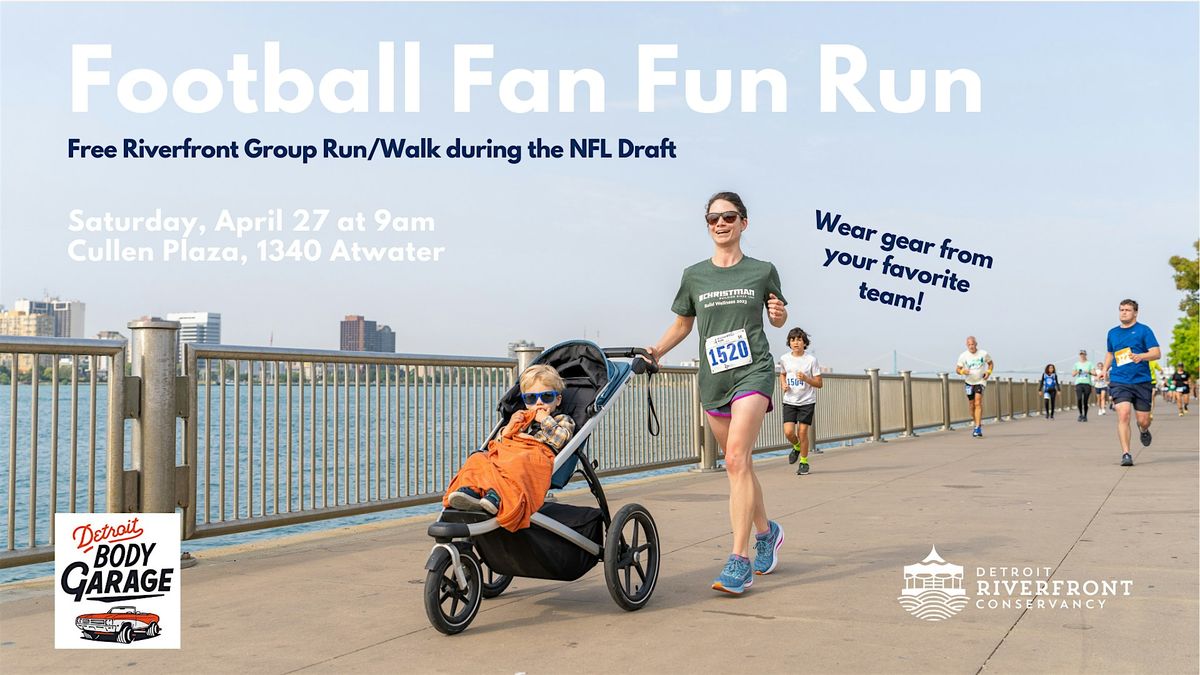 Football Fan Fun Run

Free Riverfront Group Run/Walk during the NFL Draft

Saturday, April 27 at 9am
Cullen Plaza, 1340 Atwater

Wear gear from your favorite team!

CHRISTMAN
Build Wellness 2023

1520

1504

Detroit
BODY
GARAGE

DETROIT
RIVERFRONT
CONSERVANCY